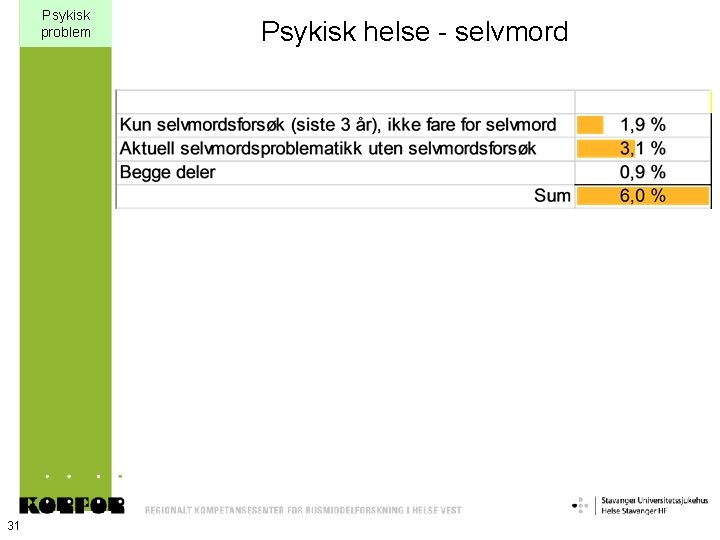 Psykisk problem

Psykisk helse - selvmord

| | |
|---|---|
| Kun selvmordsforsøk (siste 3 år), ikke fare for selvmord | 1,9 % |
| Aktuell selvmordsproblematikk uten selvmordsforsøk | 3,1 % |
| Begge deler | 0,9 % |
| Sum | 6,0 % |

KORFOR

REGIONALT KOMPETANSESENTER FOR RUSMIDDELFORSKNING I HELSE VEST

Stavanger Universitetssjukehus
Helse Stavanger HF

31